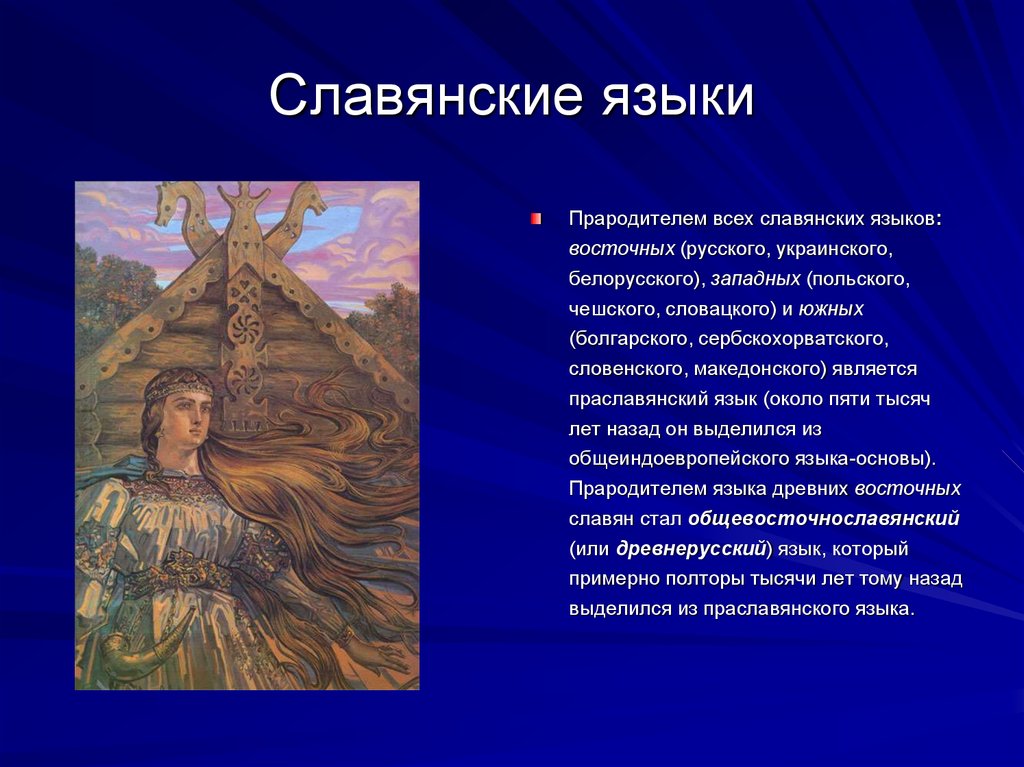 Славянские языки

Прародителем всех славянских языков: восточных (русского, украинского, белорусского), западных (польского, чешского, словацкого) и южных (болгарского, сербскохорватского, словенского, македонского) является праславянский язык (около пяти тысяч лет назад он выделился из общеиндоевропейского языка-основы). Прародителем языка древних восточных славян стал общевосточнославянский (или древнерусский) язык, который примерно полторы тысячи лет тому назад выделился из праславянского языка.